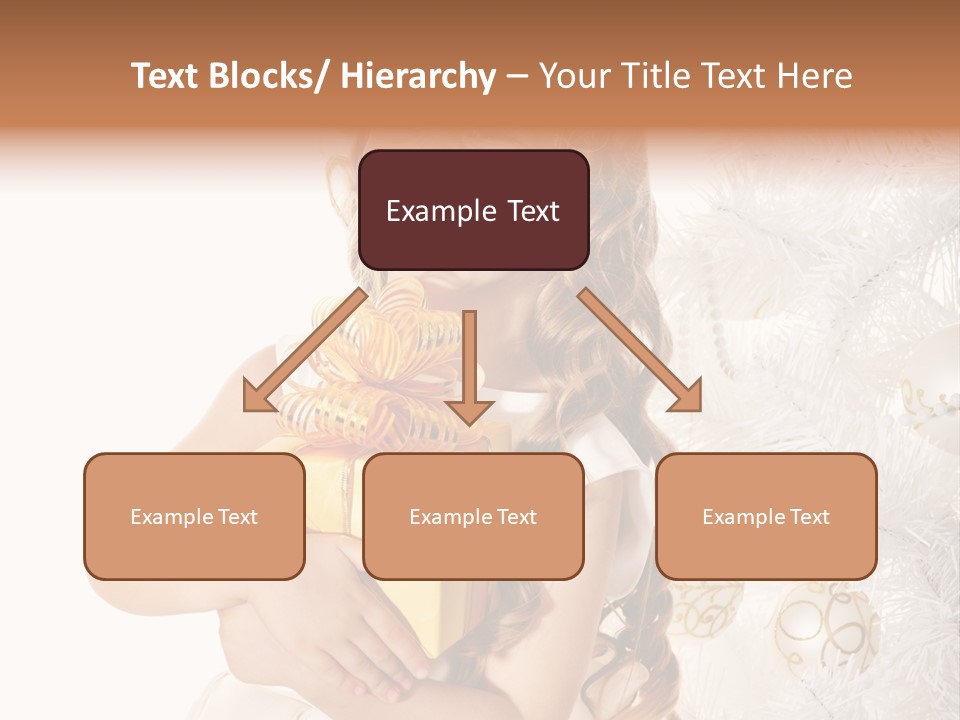 Text Blocks/ Hierarchy – Your Title Text Here

Example Text

Example Text

Example Text

Example Text